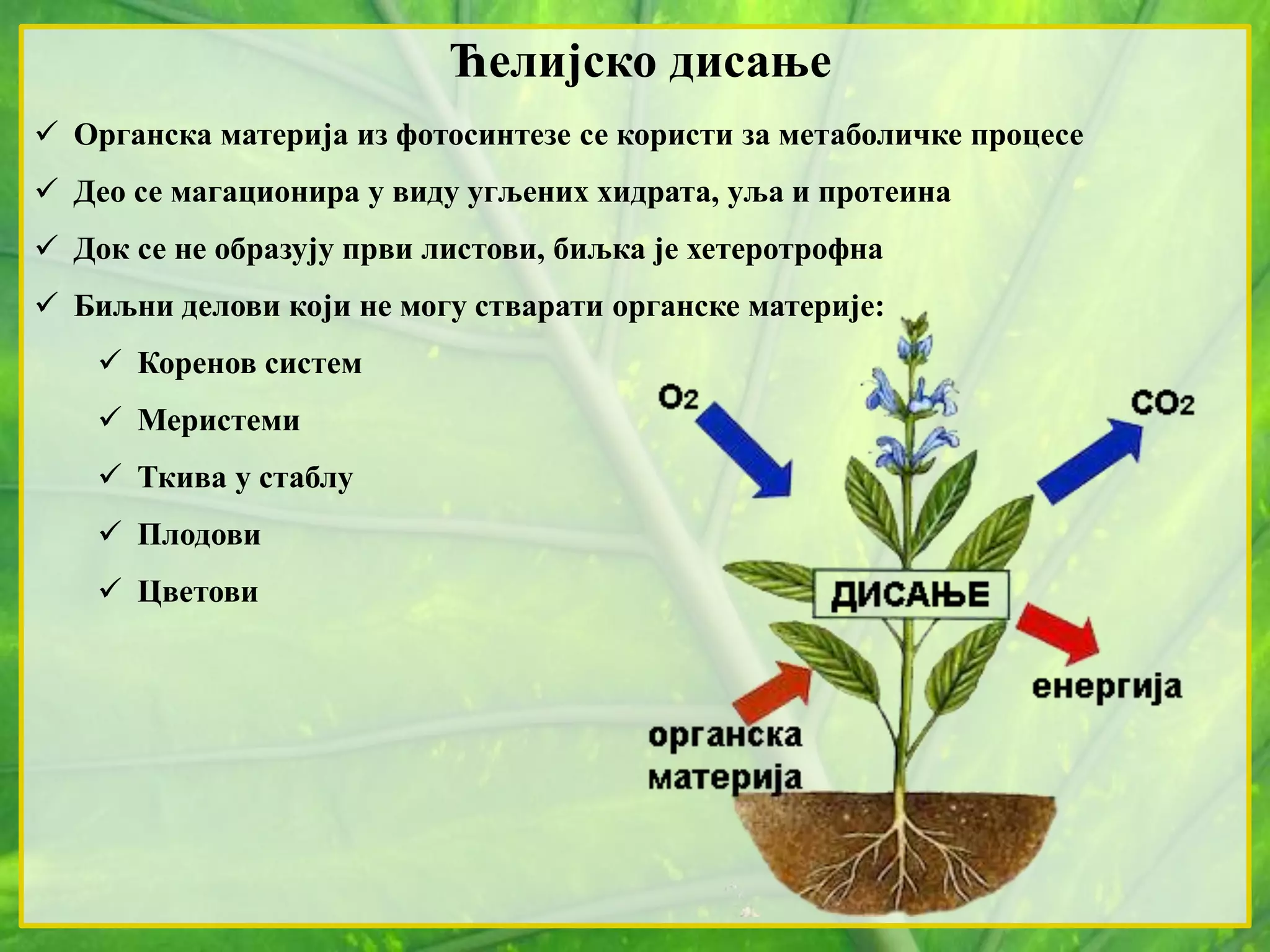 Ћелијско дисање

✓ Органска материја из фотосинтезе се користи за метаболичке процесе

✓ Део се магационира у виду угљених хидрата, уља и протеина

✓ Док се не образују први листови, биљка је хетеротрофна

✓ Биљни делови који не могу стварати органске материје:

✓ Коренов систем

✓ Меристеми

✓ Ткива у стаблу

✓ Плодови

✓ Цветови

$O_2$

$CO_2$

ДИСАЊЕ

енергија

органска материја